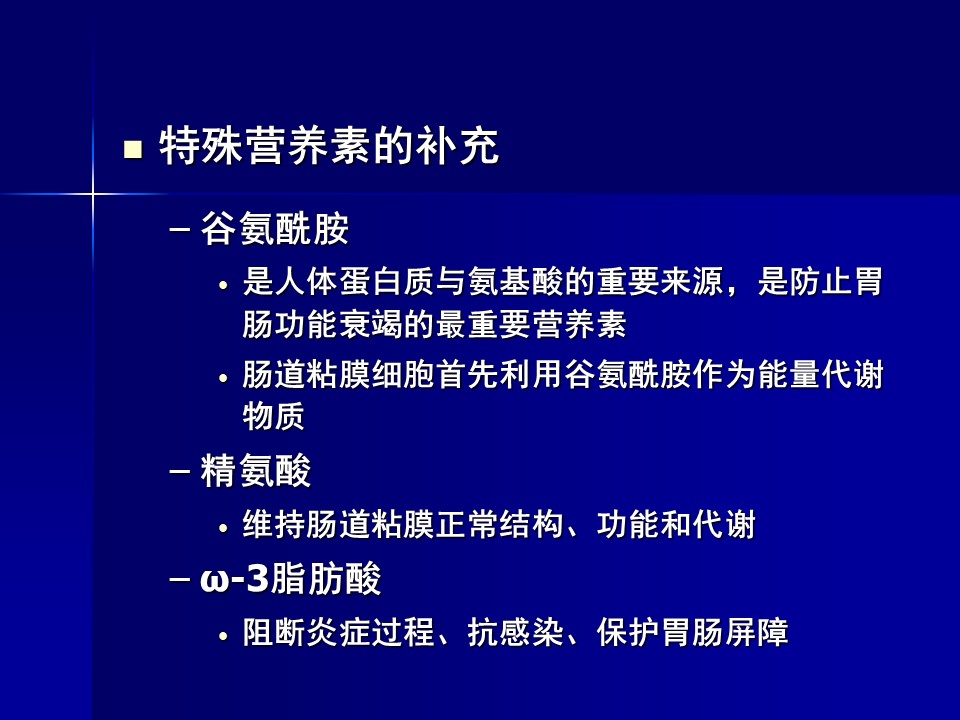 ■ 特殊营养素的补充

– 谷氨酰胺

• 是人体蛋白质与氨基酸的重要来源，是防止胃肠功能衰竭的最重要营养素

• 肠道粘膜细胞首先利用谷氨酰胺作为能量代谢物质

– 精氨酸

• 维持肠道粘膜正常结构、功能和代谢

– ω-3脂肪酸

• 阻断炎症过程、抗感染、保护胃肠屏障